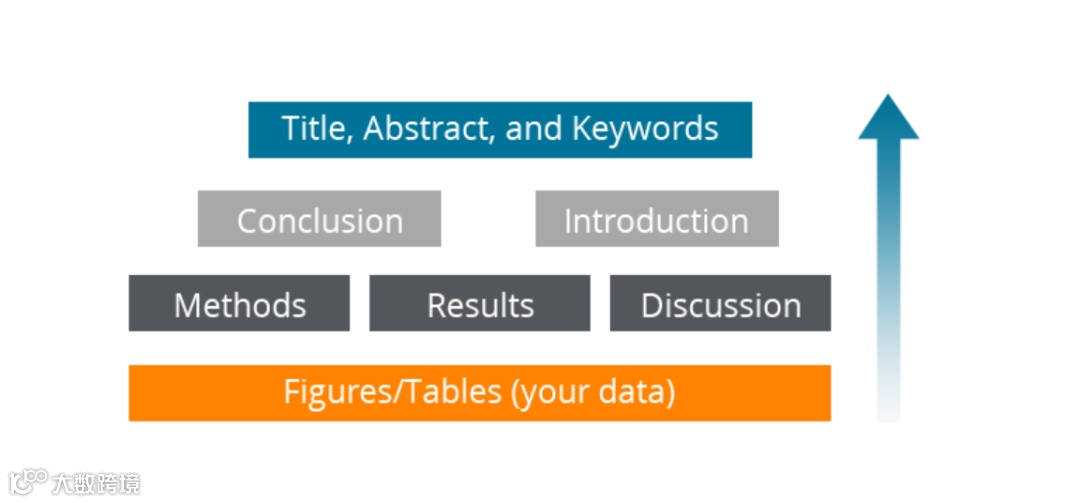 Title, Abstract, and Keywords

Conclusion

Introduction

Methods

Results

Discussion

Figures/Tables (your data)

大数跨境